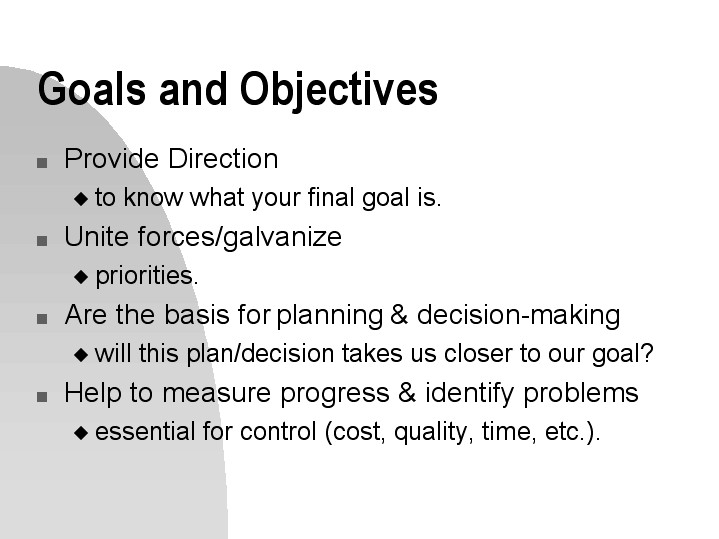 Goals and Objectives

■ Provide Direction
◆ to know what your final goal is.

■ Unite forces/galvanize
◆ priorities.

■ Are the basis for planning & decision-making
◆ will this plan/decision takes us closer to our goal?

■ Help to measure progress & identify problems
◆ essential for control (cost, quality, time, etc.).